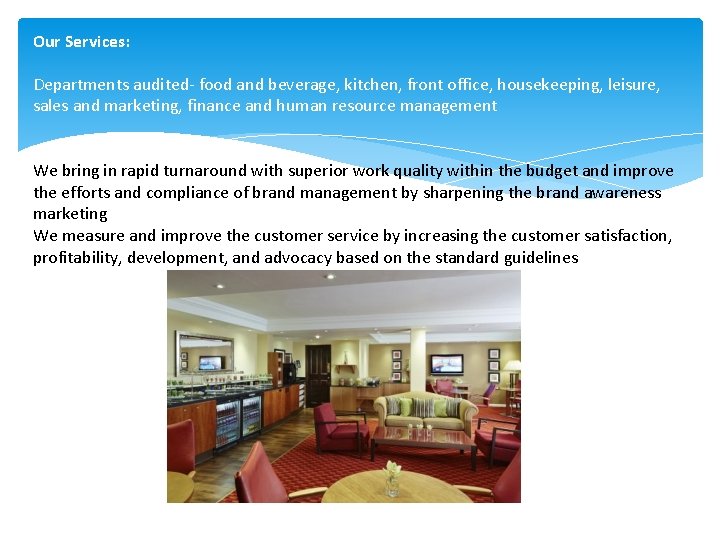 Our Services:

Departments audited- food and beverage, kitchen, front office, housekeeping, leisure, sales and marketing, finance and human resource management

We bring in rapid turnaround with superior work quality within the budget and improve the efforts and compliance of brand management by sharpening the brand awareness marketing
We measure and improve the customer service by increasing the customer satisfaction, profitability, development, and advocacy based on the standard guidelines